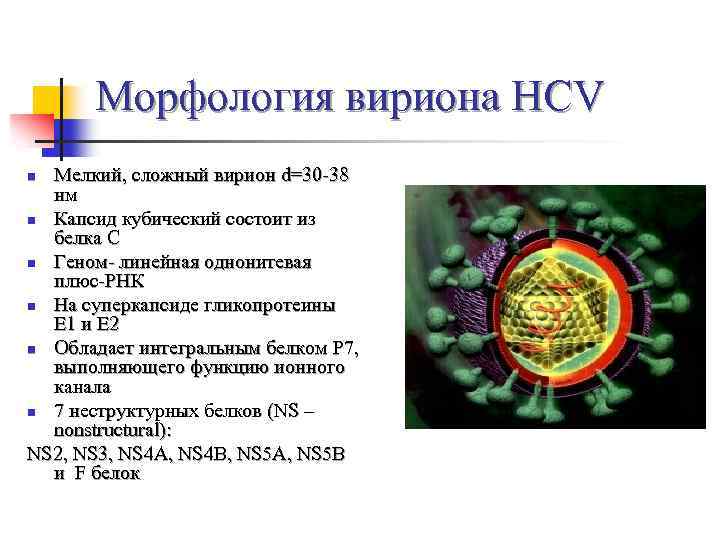 Морфология вириона HCV

- Мелкий, сложный вирион d=30-38 нм
- Капсид кубический состоит из белка С
- Геном- линейная однонитевая плюс-РНК
- На суперкапсиде гликопротеины Е1 и Е2
- Обладает интегральным белком Р7, выполняющего функцию ионного канала
- 7 неструктурных белков (NS – nonstructural):

NS2, NS3, NS4A, NS4B, NS5A, NS5B и F белок